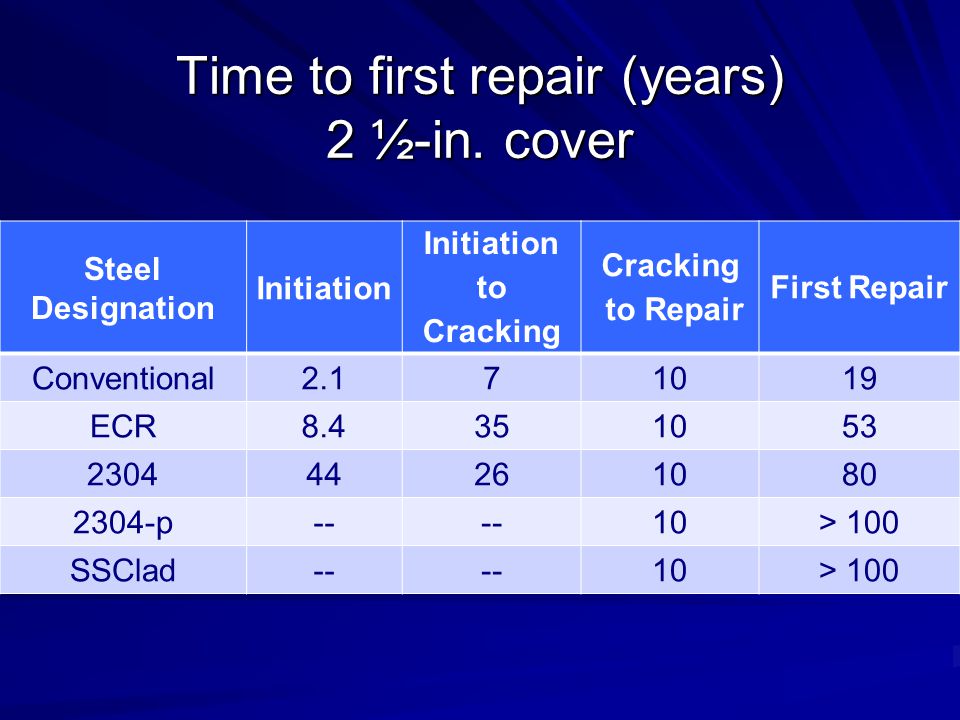 Time to first repair (years)
2 ½-in. cover

| Steel Designation | Initiation | Initiation to Cracking | Cracking to Repair | First Repair |
|---|---|---|---|---|
| Conventional | 2.1 | 7 | 10 | 19 |
| ECR | 8.4 | 35 | 10 | 53 |
| 2304 | 44 | 26 | 10 | 80 |
| 2304-p | -- | -- | 10 | > 100 |
| SSClad | -- | -- | 10 | > 100 |